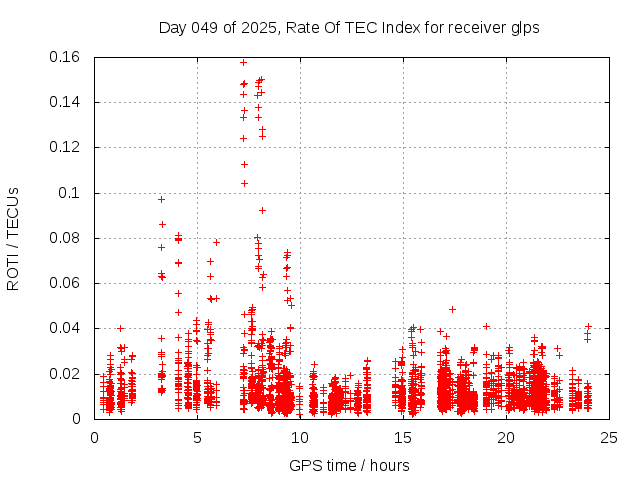 Day 049 of 2025, Rate Of TEC Index for receiver glps

ROTI / TECUs

0.16
0.14
0.12
0.1
0.08
0.06
0.04
0.02
0

0
5
10
15
20
25

GPS time / hours